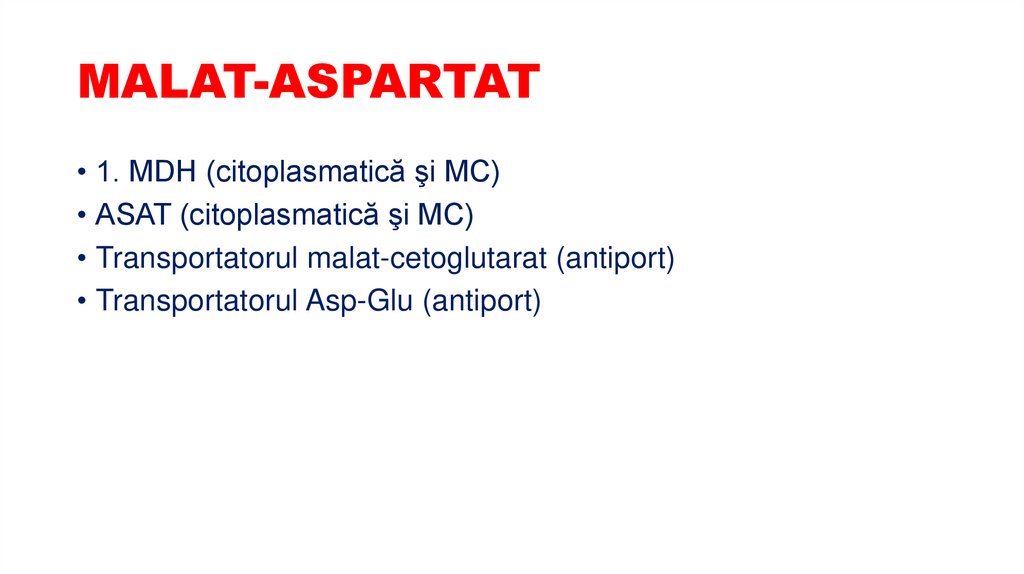 MALAT-ASPARTAT

• 1. MDH (citoplasmatică şi MC)
• ASAT (citoplasmatică şi MC)
• Transportatorul malat-cetoglutarat (antiport)
• Transportatorul Asp-Glu (antiport)